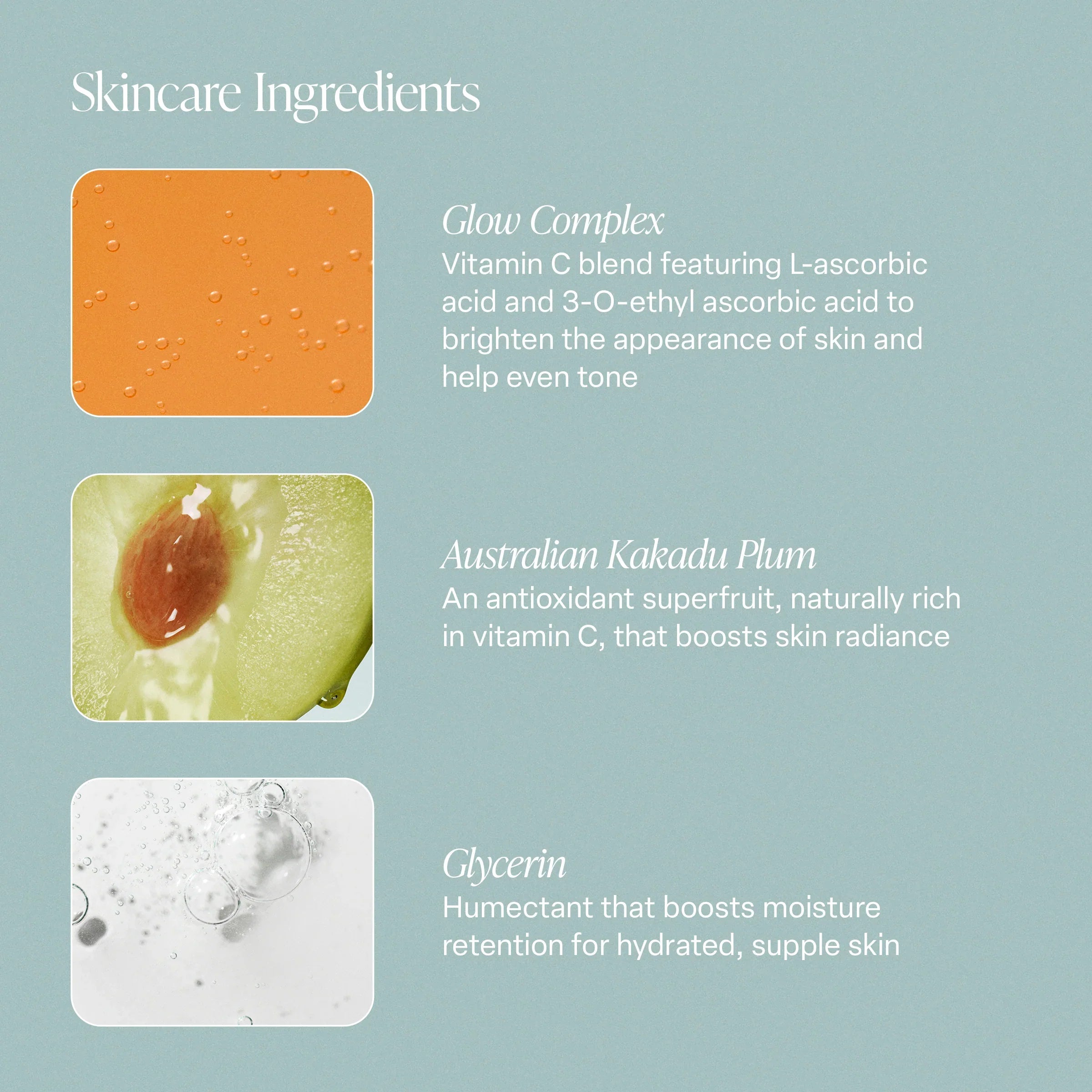 Skincare Ingredients

Glow Complex
Vitamin C blend featuring L-ascorbic acid and 3-O-ethyl ascorbic acid to brighten the appearance of skin and help even tone

Australian Kakadu Plum
An antioxidant superfruit, naturally rich in vitamin C, that boosts skin radiance

Glycerin
Humectant that boosts moisture retention for hydrated, supple skin